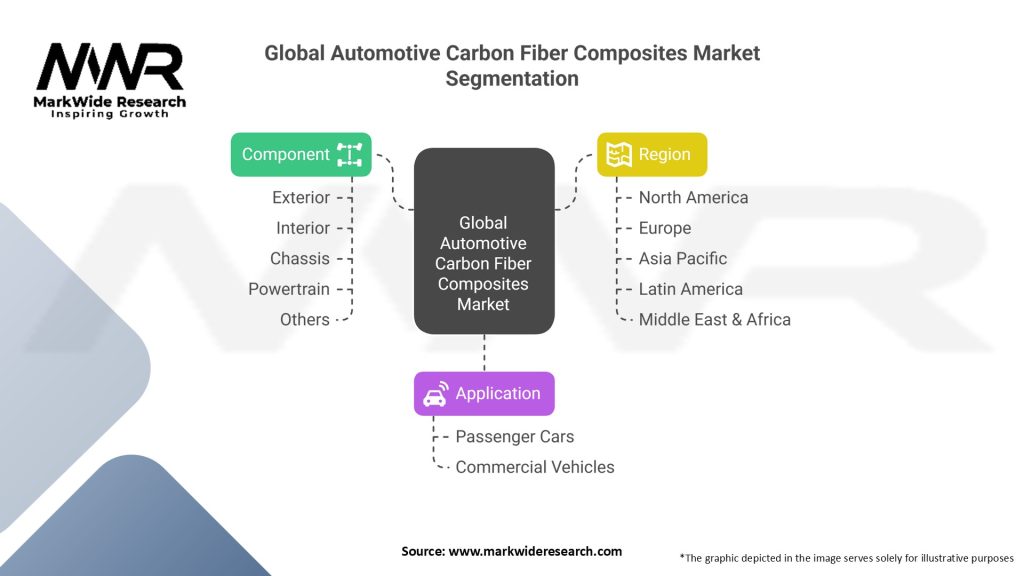 MWR
MarkWide Research
Inspiring Growth

Global Automotive Carbon Fiber Composites Market Segmentation

Component
Exterior
Interior
Chassis
Powertrain
Others

Global Automotive Carbon Fiber Composites Market

Region
North America
Europe
Asia Pacific
Latin America
Middle East & Africa

Application
Passenger Cars
Commercial Vehicles

Source: www.markwideresearch.com

*The graphic depicted in the image serves solely for illustrative purposes